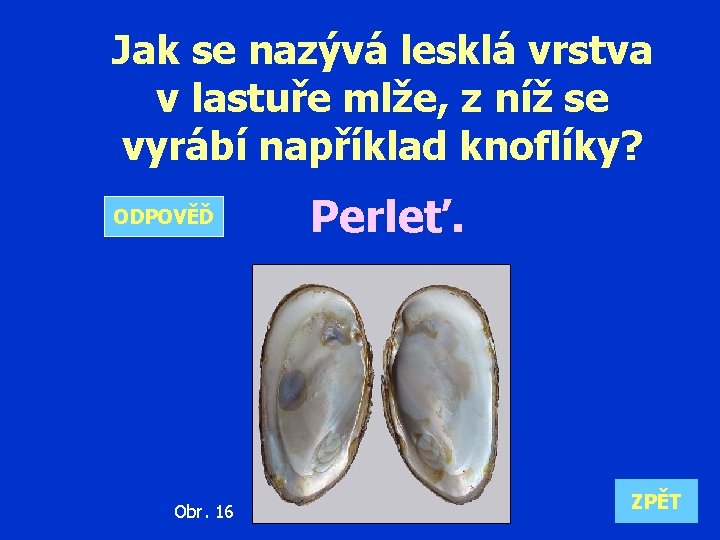 Jak se nazývá lesklá vrstva v lastuře mlže, z níž se vyrábí například knoflíky?

ODPOVĚĎ

Perleť.

Obr. 16

ZPĚT